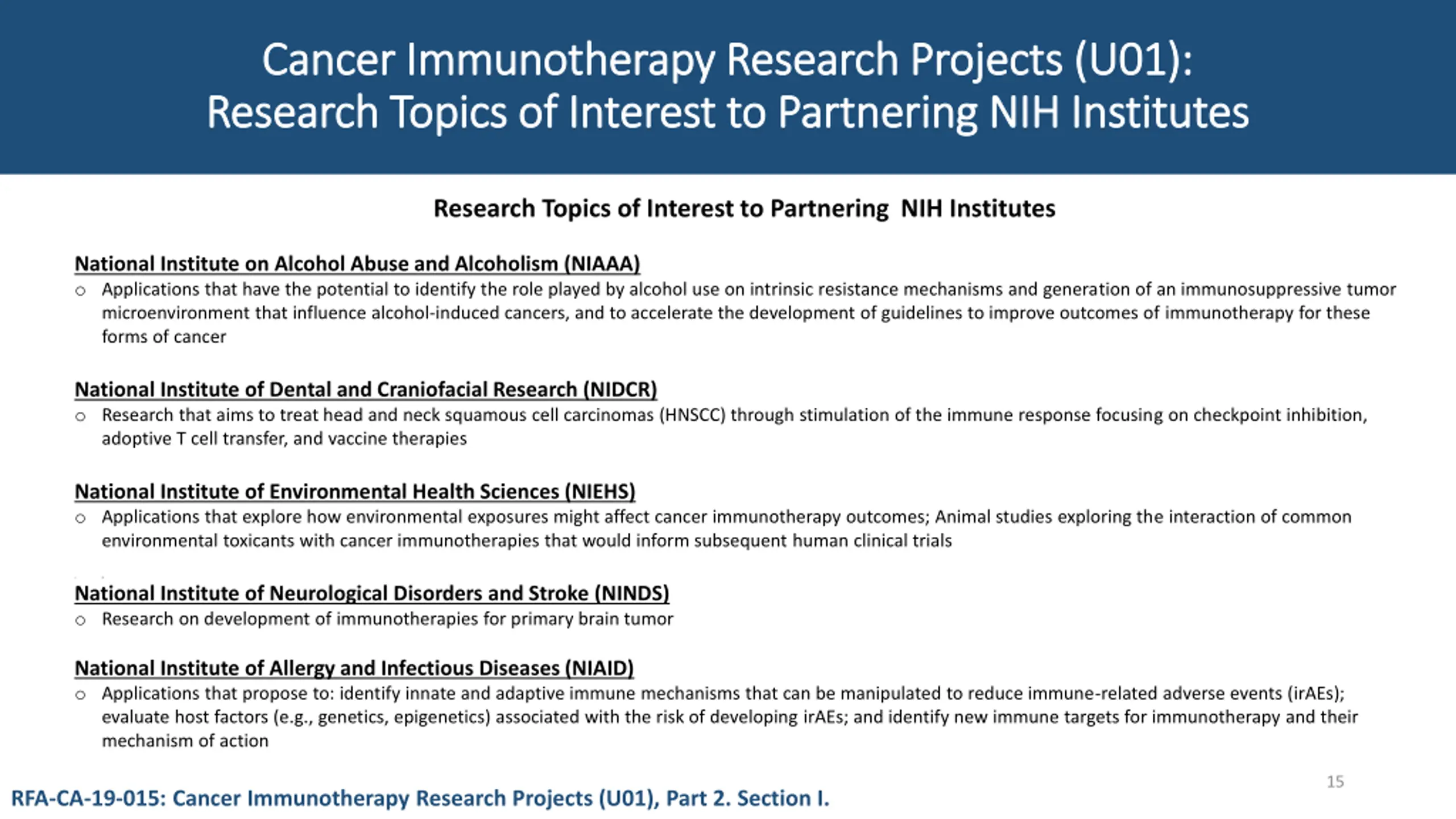 Cancer Immunotherapy Research Projects (U01):
Research Topics of Interest to Partnering NIH Institutes

Research Topics of Interest to Partnering NIH Institutes

National Institute on Alcohol Abuse and Alcoholism (NIAAA)
○ Applications that have the potential to identify the role played by alcohol use on intrinsic resistance mechanisms and generation of an immunosuppressive tumor microenvironment that influence alcohol-induced cancers, and to accelerate the development of guidelines to improve outcomes of immunotherapy for these forms of cancer

National Institute of Dental and Craniofacial Research (NIDCR)
○ Research that aims to treat head and neck squamous cell carcinomas (HNSCC) through stimulation of the immune response focusing on checkpoint inhibition, adoptive T cell transfer, and vaccine therapies

National Institute of Environmental Health Sciences (NIEHS)
○ Applications that explore how environmental exposures might affect cancer immunotherapy outcomes; Animal studies exploring the interaction of common environmental toxicants with cancer immunotherapies that would inform subsequent human clinical trials

National Institute of Neurological Disorders and Stroke (NINDS)
○ Research on development of immunotherapies for primary brain tumor

National Institute of Allergy and Infectious Diseases (NIAID)
○ Applications that propose to: identify innate and adaptive immune mechanisms that can be manipulated to reduce immune-related adverse events (irAEs); evaluate host factors (e.g., genetics, epigenetics) associated with the risk of developing irAEs; and identify new immune targets for immunotherapy and their mechanism of action

15

RFA-CA-19-015: Cancer Immunotherapy Research Projects (U01), Part 2. Section I.